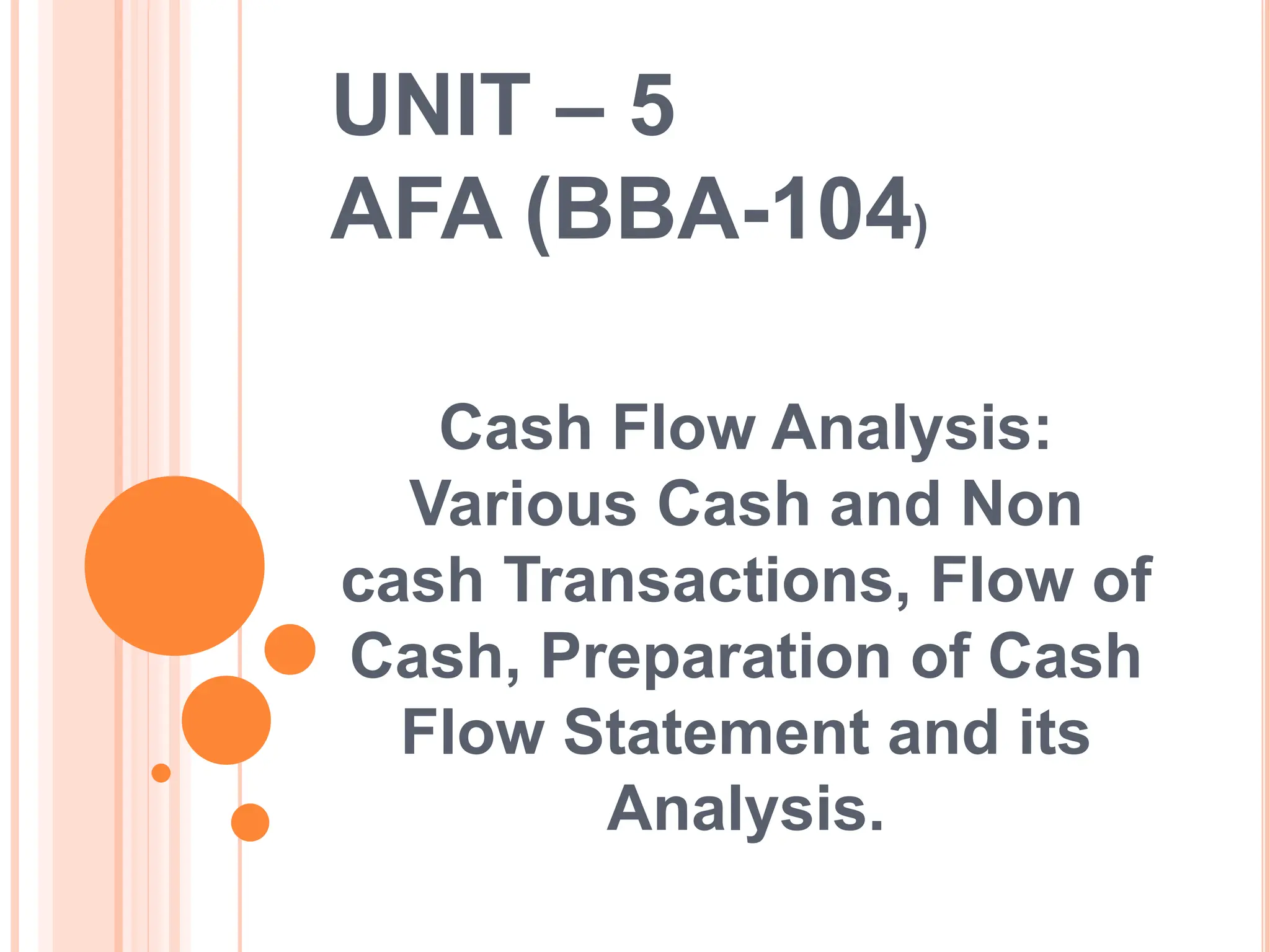 UNIT – 5
AFA (BBA-104)

Cash Flow Analysis: Various Cash and Non cash Transactions, Flow of Cash, Preparation of Cash Flow Statement and its Analysis.